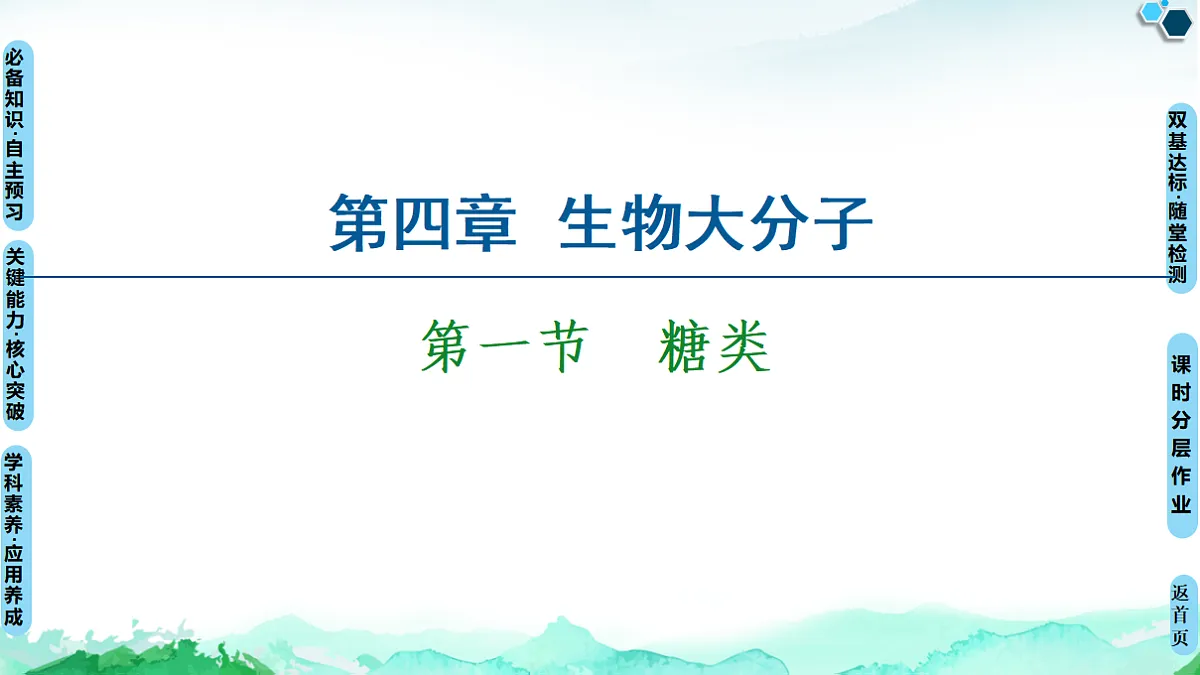 必备知识·自主预习

关键能力·核心突破

学科素养·应用养成

第四章 生物大分子

第一节 糖类

双基达标·随堂检测

课时分层作业

返首页